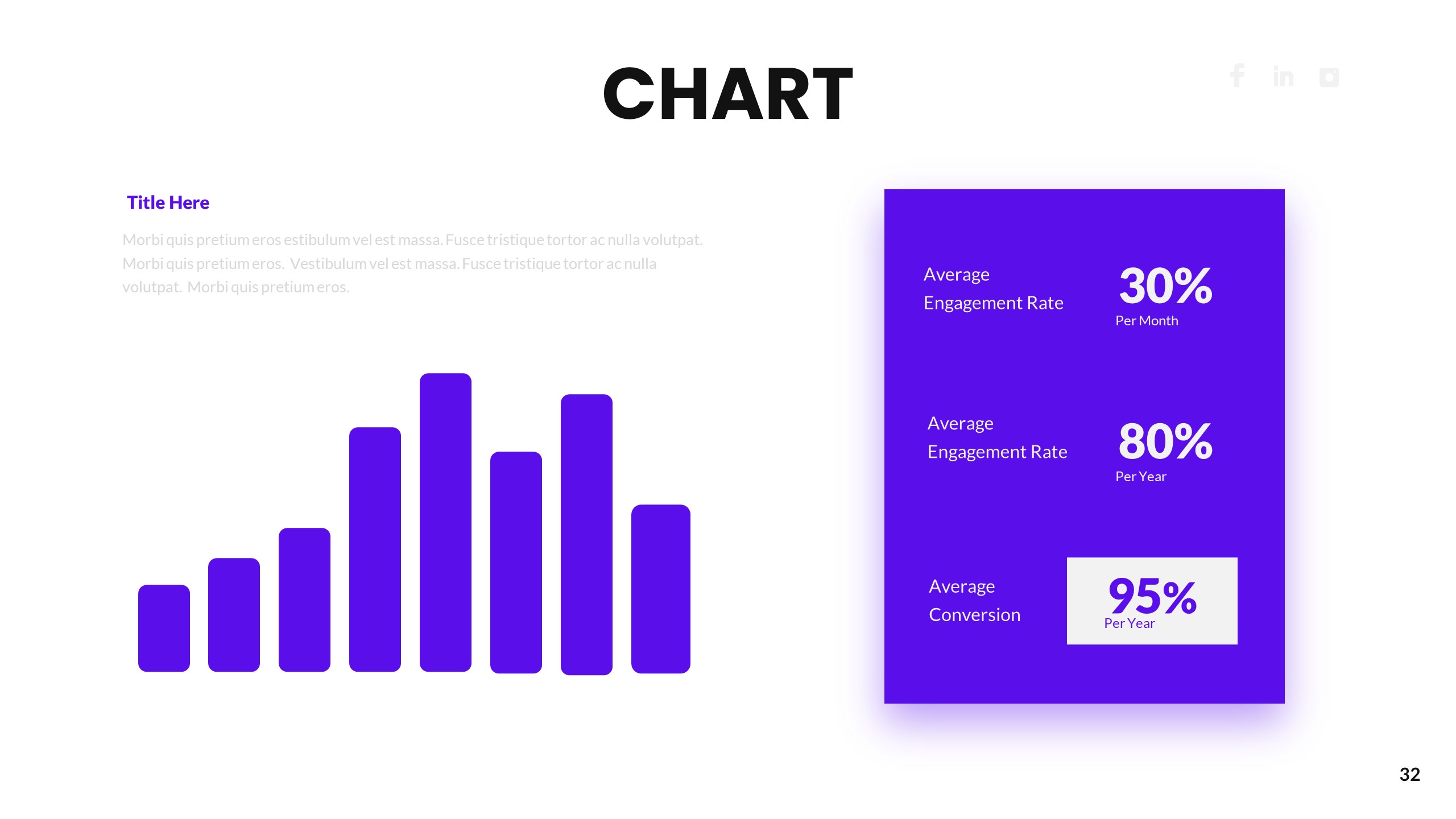 CHART

Title Here

Morbi quis pretium eros estibulum vel est massa. Fusce tristique tortor ac nulla volutpat. Morbi quis pretium eros. Vestibulum vel est massa. Fusce tristique tortor ac nulla volutpat. Morbi quis pretium eros.

Average Engagement Rate

30%

Per Month

Average Engagement Rate

80%

Per Year

Average Conversion

95%

Per Year

32